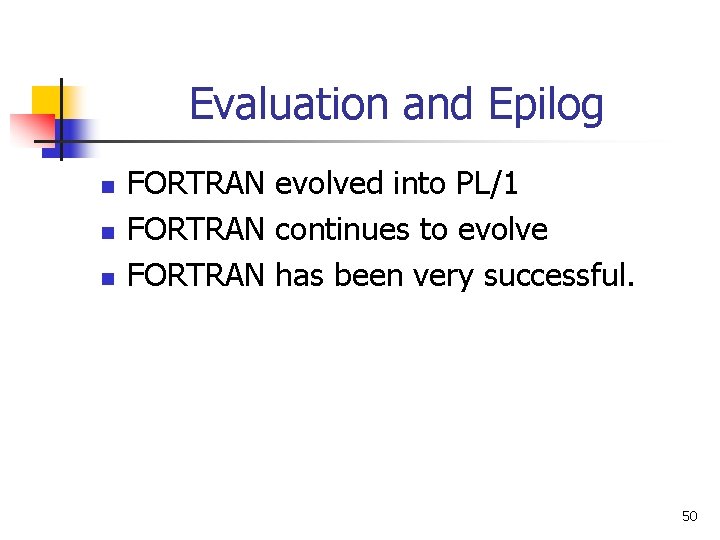 Evaluation and Epilog

- FORTRAN evolved into PL/1
- FORTRAN continues to evolve
- FORTRAN has been very successful.

50